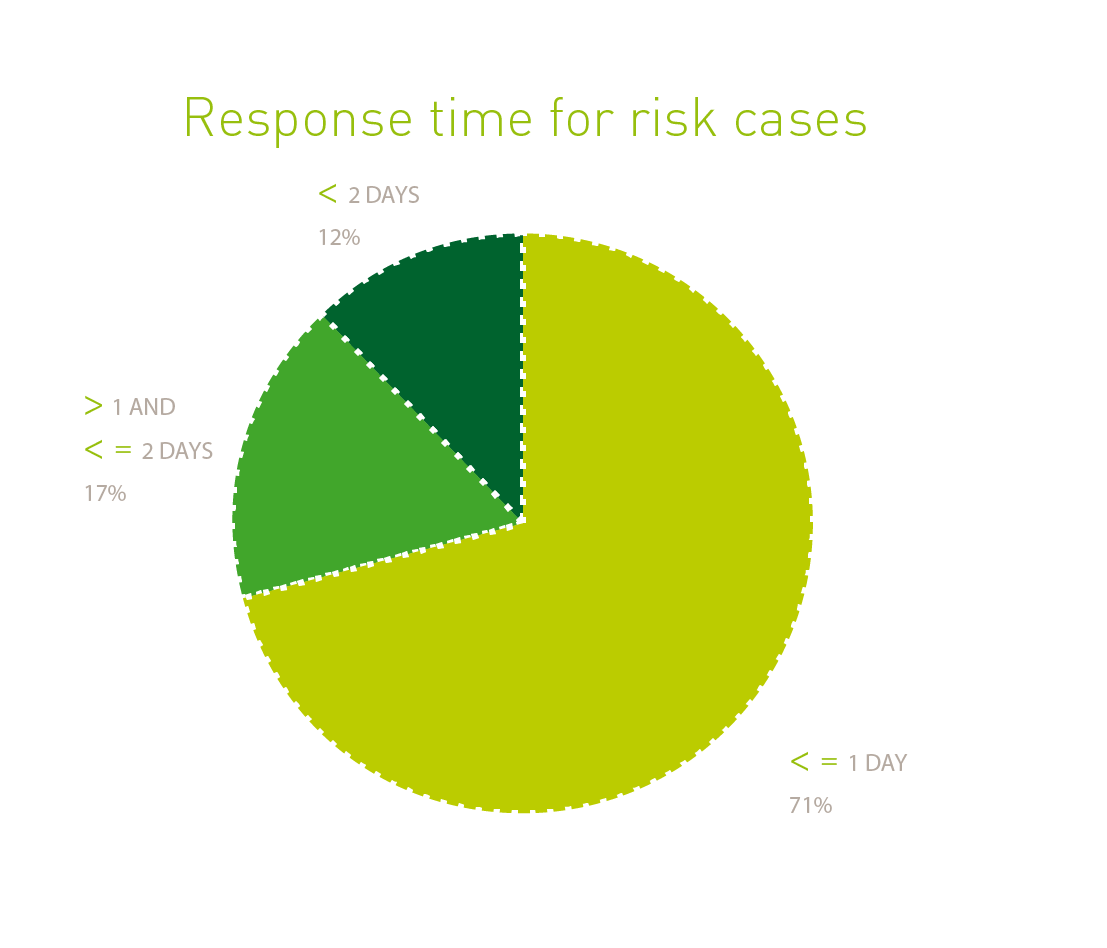 Response time for risk cases

< 2 DAYS
12%

> 1 AND
< = 2 DAYS
17%

< = 1 DAY
71%